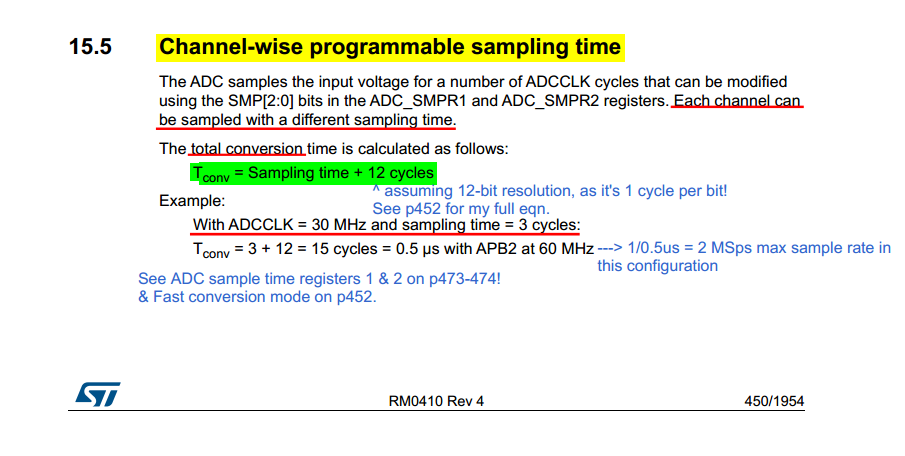 15.5 Channel-wise programmable sampling time

The ADC samples the input voltage for a number of ADCCLK cycles that can be modified using the SMP[2:0] bits in the ADC_SMPR1 and ADC_SMPR2 registers. Each channel can be sampled with a different sampling time.

The total conversion time is calculated as follows:

$T_{conv}$ = Sampling time + 12 cycles

^ assuming 12-bit resolution, as it's 1 cycle per bit!
See p452 for my full eqn.

Example:

With ADCCLK = 30 MHz and sampling time = 3 cycles:

$T_{conv}$ = 3 + 12 = 15 cycles = 0.5 μs with APB2 at 60 MHz ---> 1/0.5us = 2 MSps max sample rate in this configuration

See ADC sample time registers 1 & 2 on p473-474!
& Fast conversion mode on p452.

ST

RM0410 Rev 4

450/1954